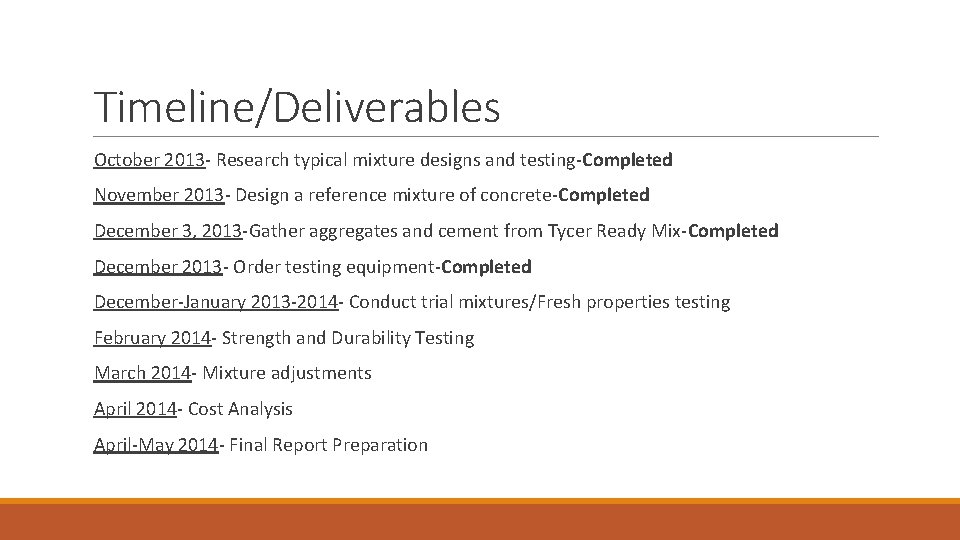 Timeline/Deliverables

October 2013- Research typical mixture designs and testing-Completed

November 2013- Design a reference mixture of concrete-Completed

December 3, 2013-Gather aggregates and cement from Tycer Ready Mix-Completed

December 2013- Order testing equipment-Completed

December-January 2013-2014- Conduct trial mixtures/Fresh properties testing

February 2014- Strength and Durability Testing

March 2014- Mixture adjustments

April 2014- Cost Analysis

April-May 2014- Final Report Preparation